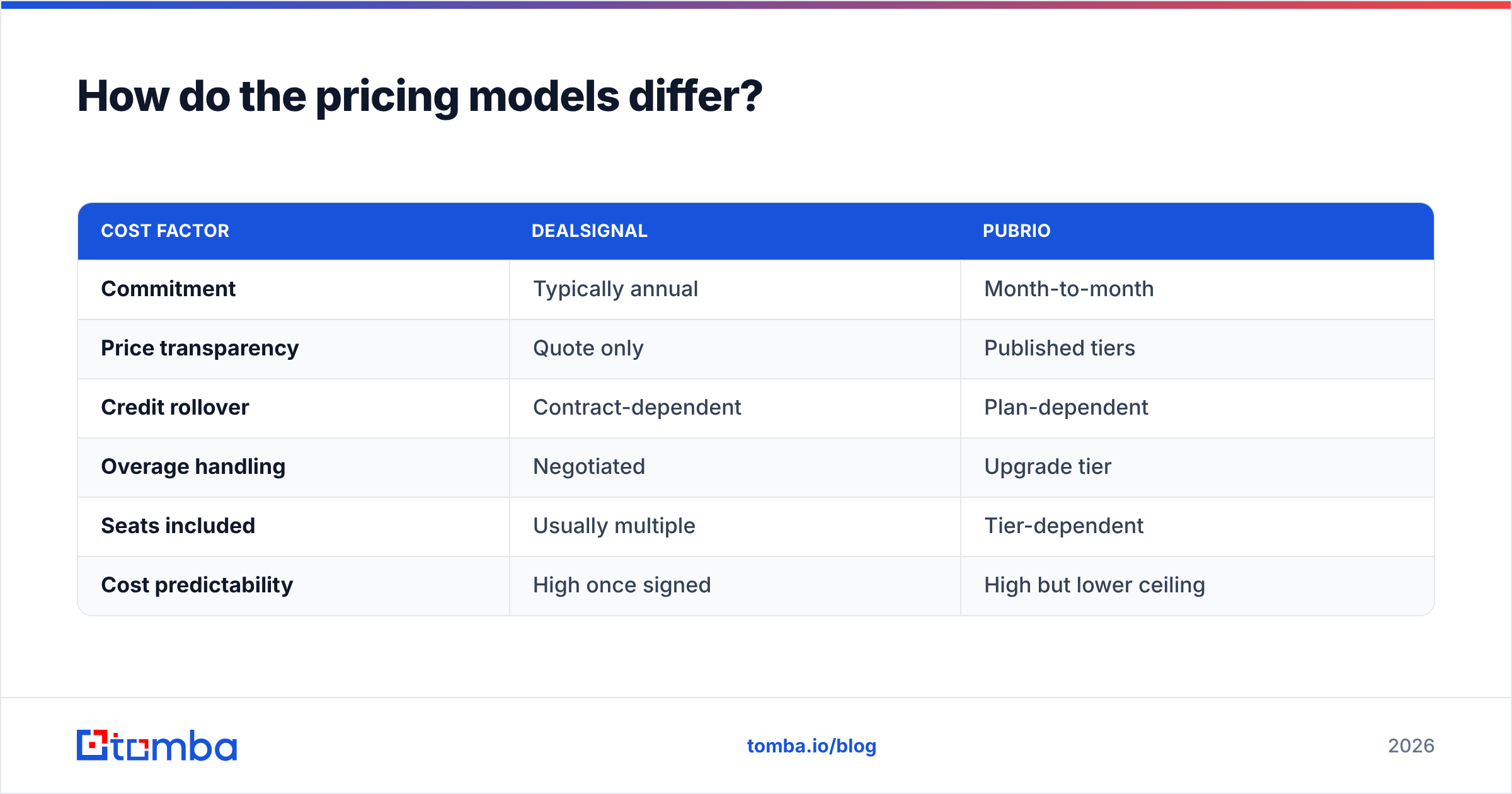 How do the pricing models differ?

| COST FACTOR | DEALSIGNAL | PUBRIO |
|---|---|---|
| Commitment | Typically annual | Month-to-month |
| Price transparency | Quote only | Published tiers |
| Credit rollover | Contract-dependent | Plan-dependent |
| Overage handling | Negotiated | Upgrade tier |
| Seats included | Usually multiple | Tier-dependent |
| Cost predictability | High once signed | High but lower ceiling |

tomba

tomba.io/blog

2026